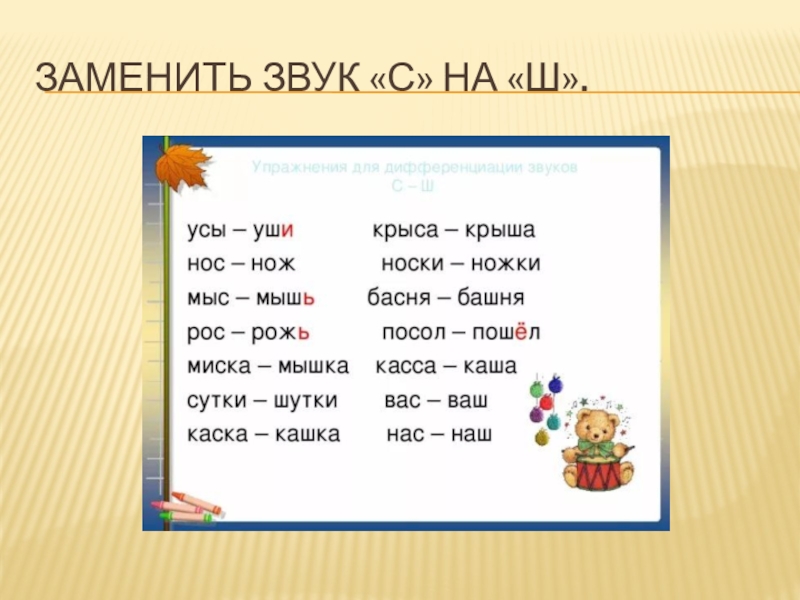 ЗАМЕНИТЬ ЗВУК «С» НА «Ш».

Упражнения для дифференциации звуков С – Ш

усы – уши
нос – нож
мыс – мышь
рос – рожь
миска – мышка
сутки – шутки
каска – кашка

крыса – крыша
носки – ножки
басня – башня
посол – пошёл
касса – каша
вас – ваш
нас – наш